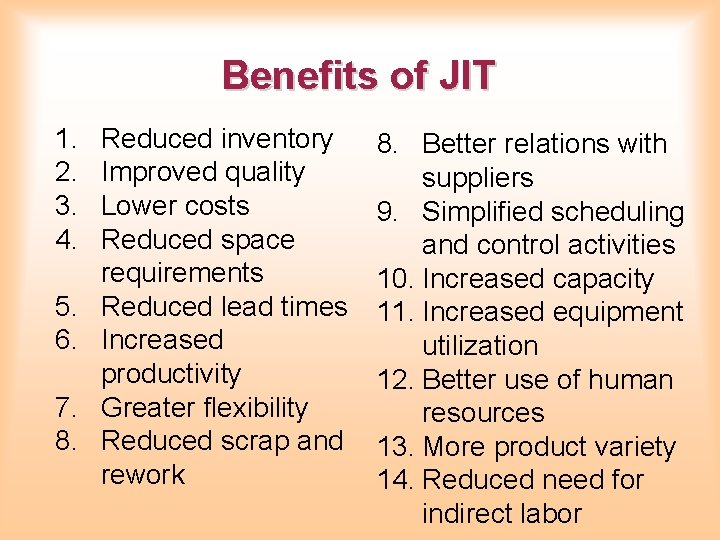 Benefits of JIT

1. Reduced inventory
2. Improved quality
3. Lower costs
4. Reduced space requirements
5. Reduced lead times
6. Increased productivity
7. Greater flexibility
8. Reduced scrap and rework

8. Better relations with suppliers
9. Simplified scheduling and control activities
10. Increased capacity
11. Increased equipment utilization
12. Better use of human resources
13. More product variety
14. Reduced need for indirect labor